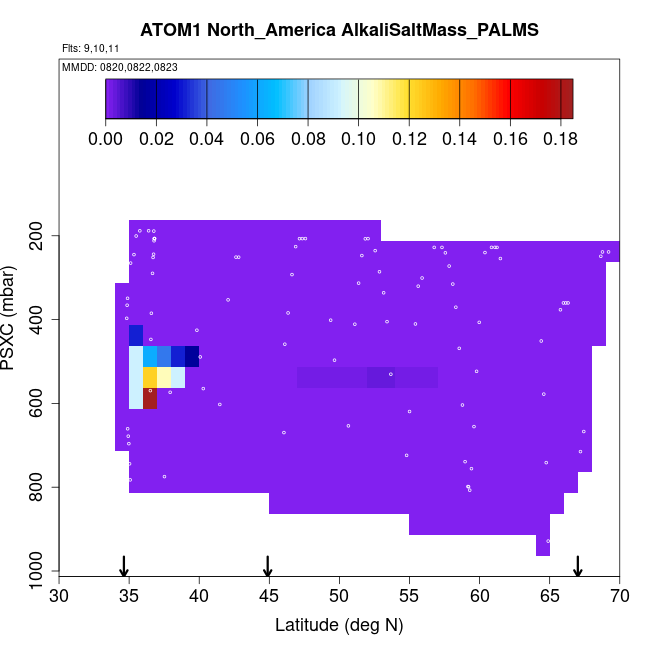 ATOM1 North_America AlkaliSaltMass_PALMS

Flts: 9,10,11

MMDD: 0820,0822,0823

0.00 0.02 0.04 0.06 0.08 0.10 0.12 0.14 0.16 0.18

PSXC (mbar)

200
400
600
800
1000

30 35 40 45 50 55 60 65 70

Latitude (deg N)